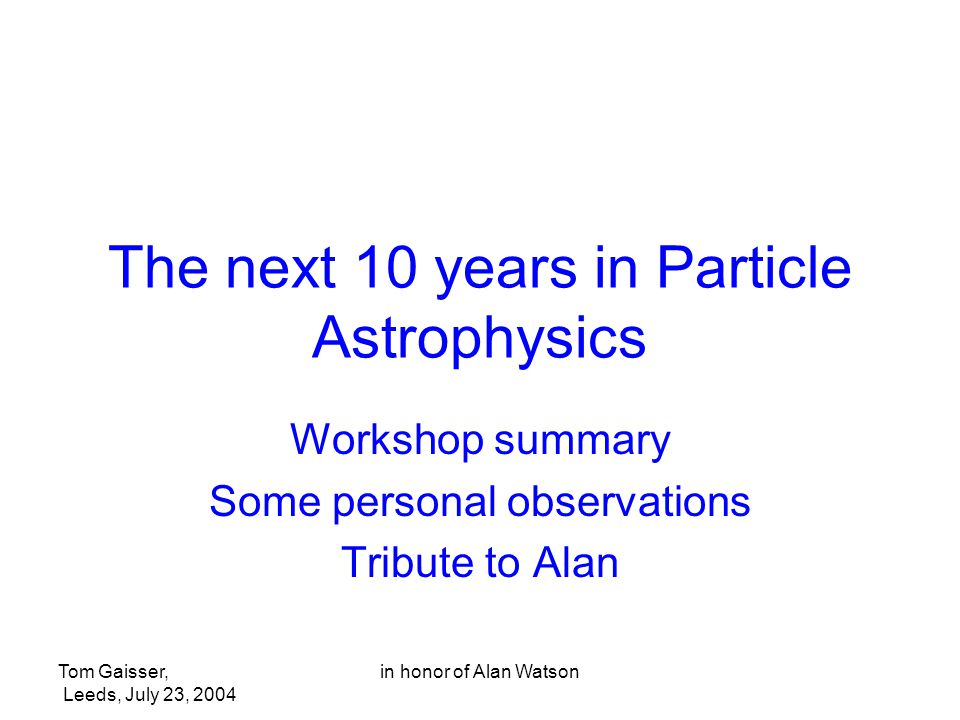 The next 10 years in Particle Astrophysics

Workshop summary

Some personal observations

Tribute to Alan

Tom Gaisser, Leeds, July 23, 2004

in honor of Alan Watson